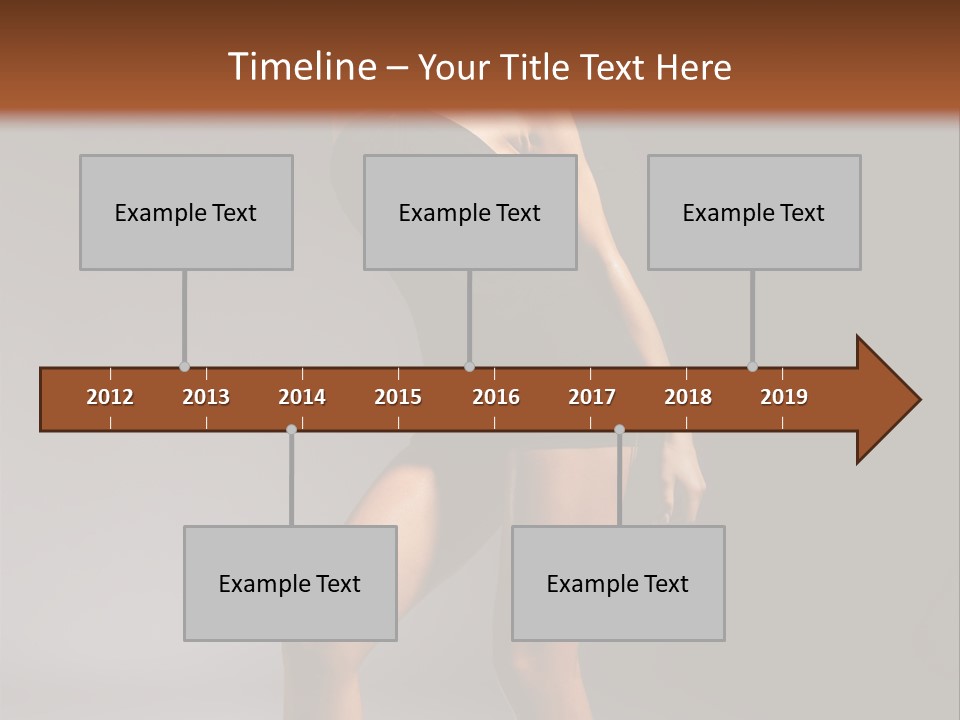 Timeline – Your Title Text Here

Example Text

Example Text

Example Text

2012 2013 2014 2015 2016 2017 2018 2019

Example Text

Example Text